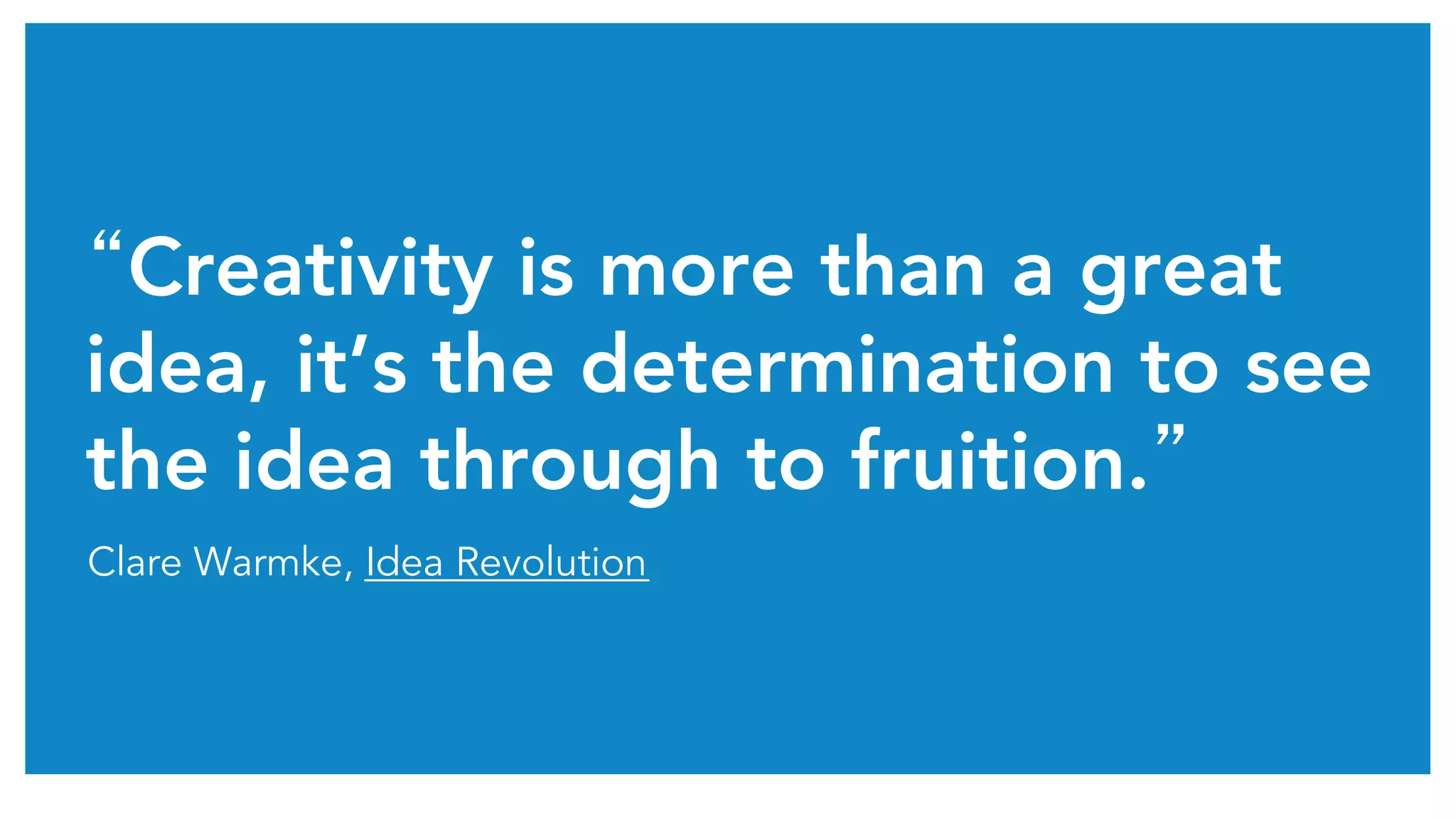 “Creativity is more than a great idea, it’s the determination to see the idea through to fruition.”

Clare Warmke, Idea Revolution